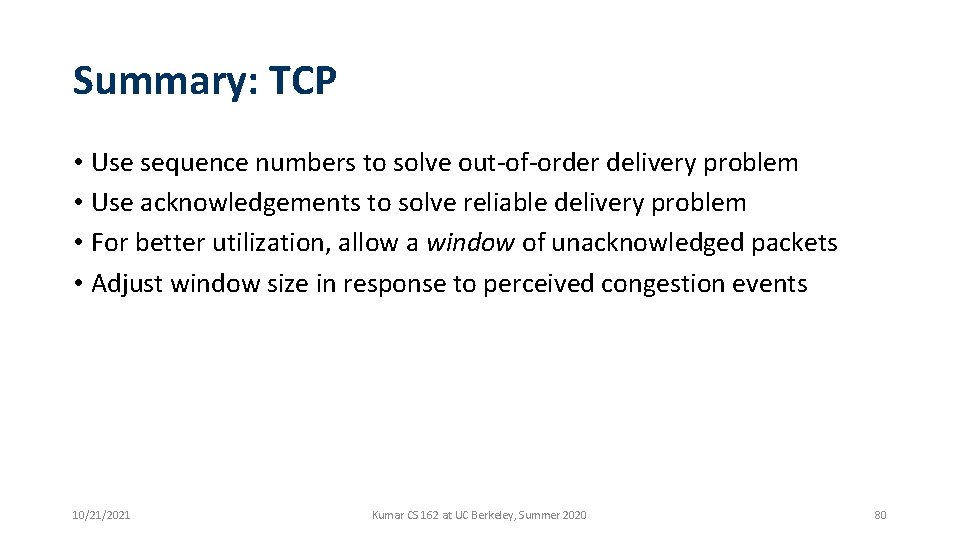 Summary: TCP

• Use sequence numbers to solve out-of-order delivery problem
• Use acknowledgements to solve reliable delivery problem
• For better utilization, allow a window of unacknowledged packets
• Adjust window size in response to perceived congestion events

10/21/2021

Kumar CS 162 at UC Berkeley, Summer 2020

80